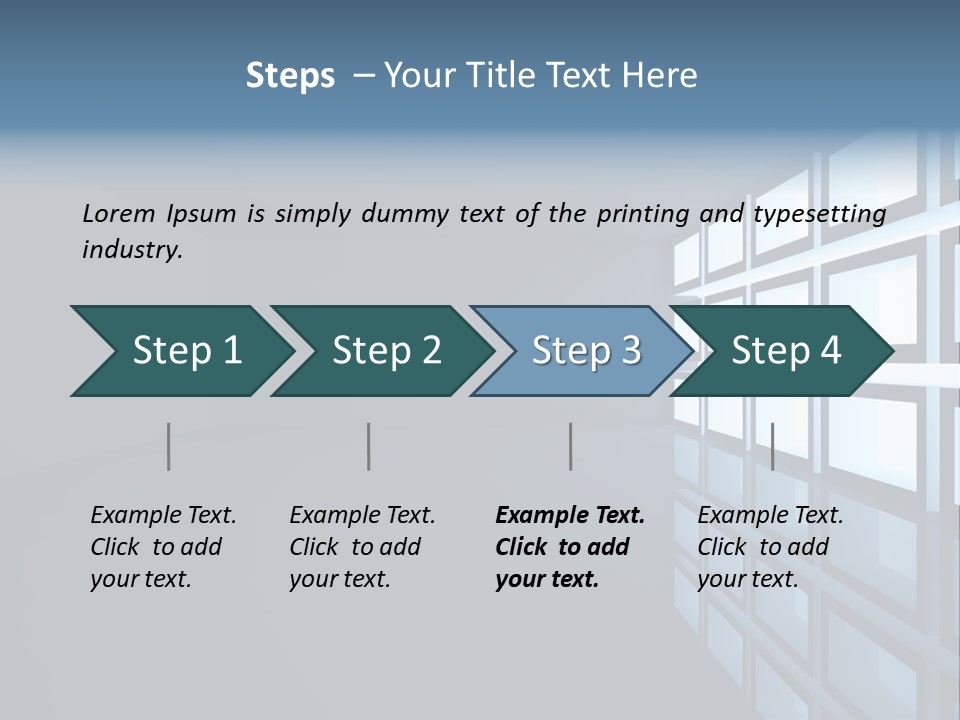 Steps – Your Title Text Here

Lorem Ipsum is simply dummy text of the printing and typesetting industry.

Step 1

Step 2

Step 3

Step 4

Example Text. Click to add your text.

Example Text. Click to add your text.

Example Text. Click to add your text.

Example Text. Click to add your text.